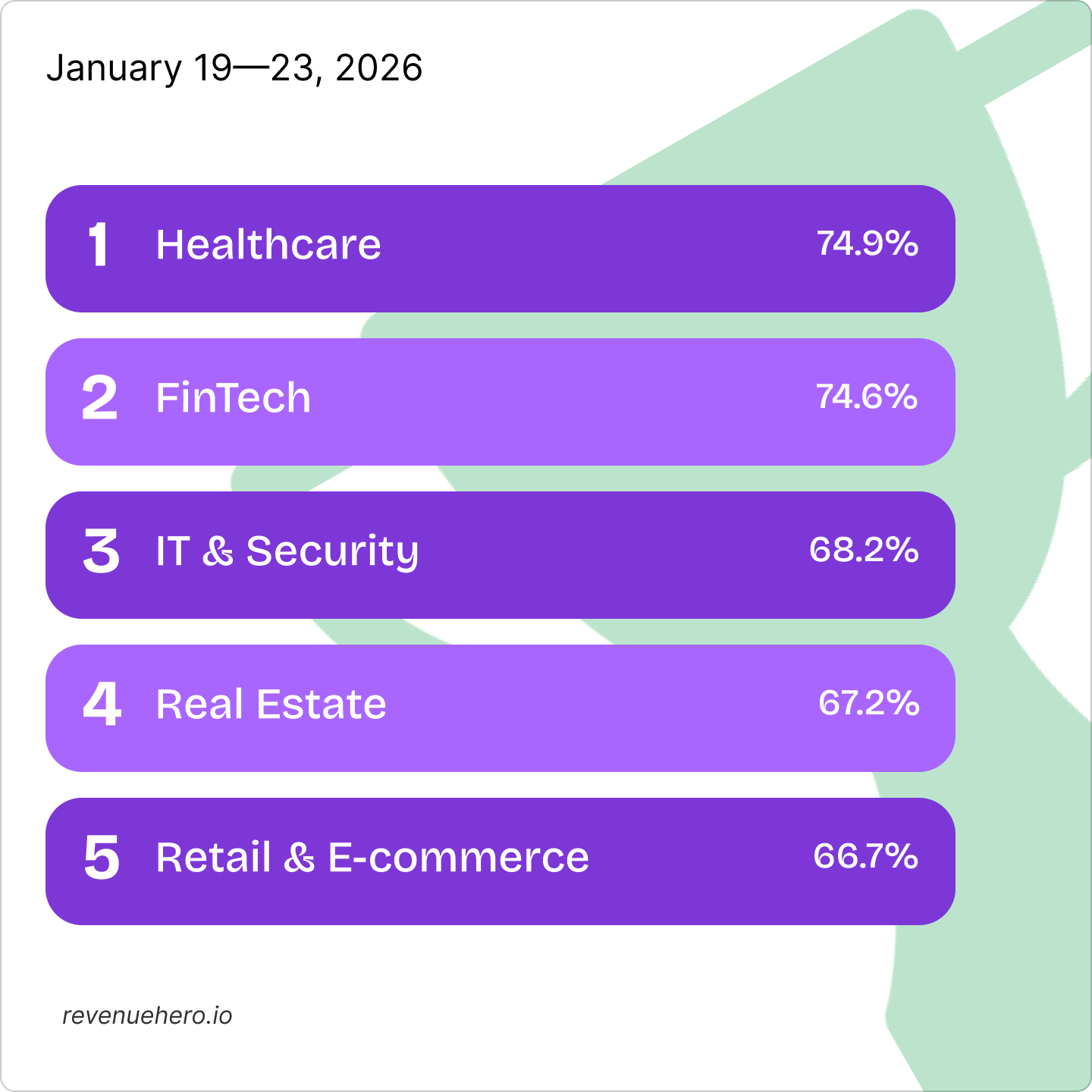 January 19—23, 2026

1 Healthcare 74.9%

2 FinTech 74.6%

3 IT & Security 68.2%

4 Real Estate 67.2%

5 Retail & E-commerce 66.7%

revenuehero.io